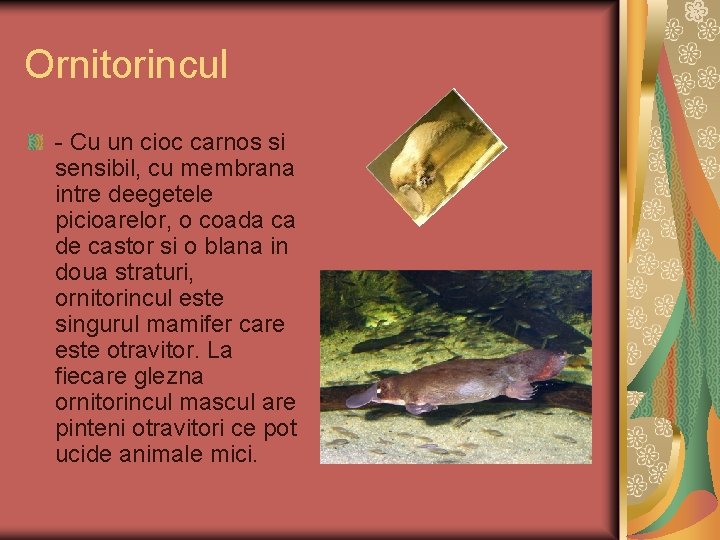 Ornitorincul

- Cu un cioc carnos si sensibil, cu membrana intre deegetele picioarelor, o coada ca de castor si o blana in doua straturi, ornitorincul este singurul mamifer care este otravitor. La fiecare glezna ornitorincul mascul are pinteni otravitori ce pot ucide animale mici.